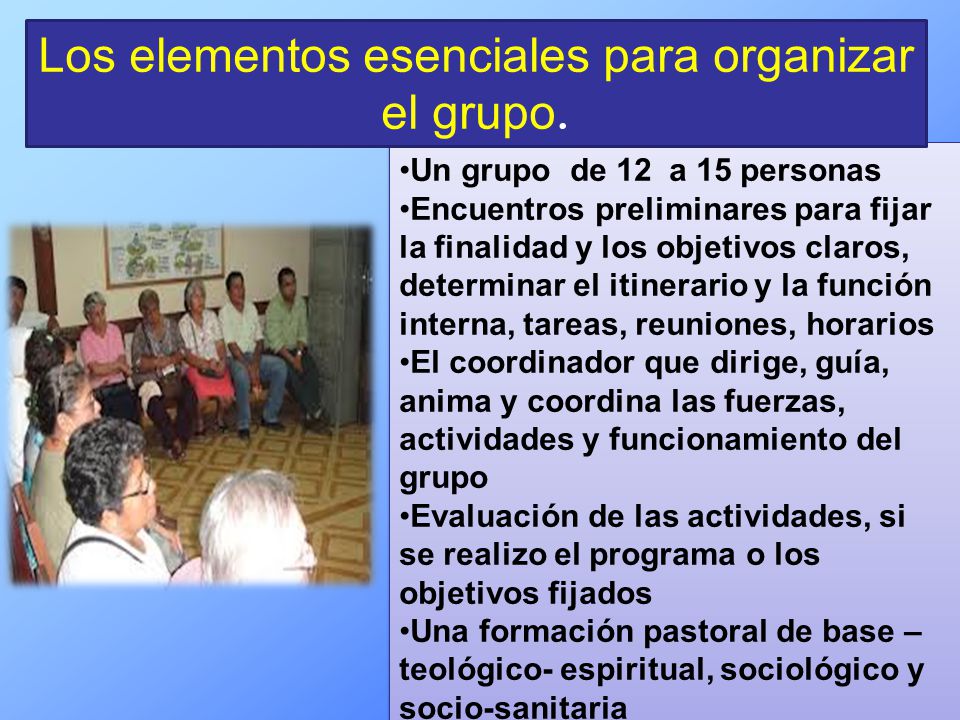 Los elementos esenciales para organizar el grupo.

•Un grupo de 12 a 15 personas
•Encuentros preliminares para fijar la finalidad y los objetivos claros, determinar el itinerario y la función interna, tareas, reuniones, horarios
•El coordinador que dirige, guía, anima y coordina las fuerzas, actividades y funcionamiento del grupo
•Evaluación de las actividades, si se realizo el programa o los objetivos fijados
•Una formación pastoral de base – teológico- espiritual, sociológico y socio-sanitaria